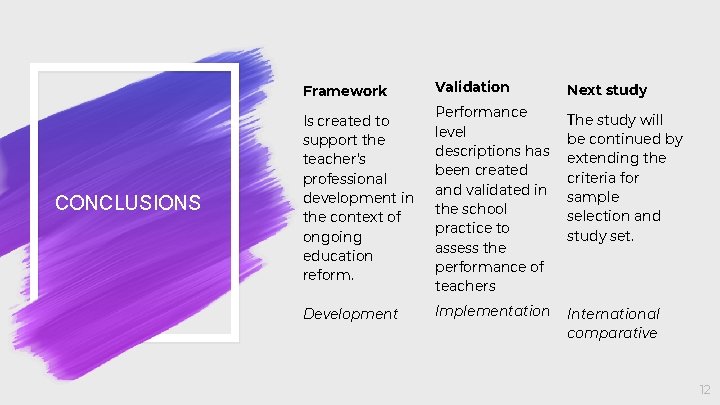 CONCLUSIONS

Framework

Is created to support the teacher's professional development in the context of ongoing education reform.

Development

Validation

Performance level descriptions has been created and validated in the school practice to assess the performance of teachers

Implementation

Next study

The study will be continued by extending the criteria for sample selection and study set.

International comparative

12